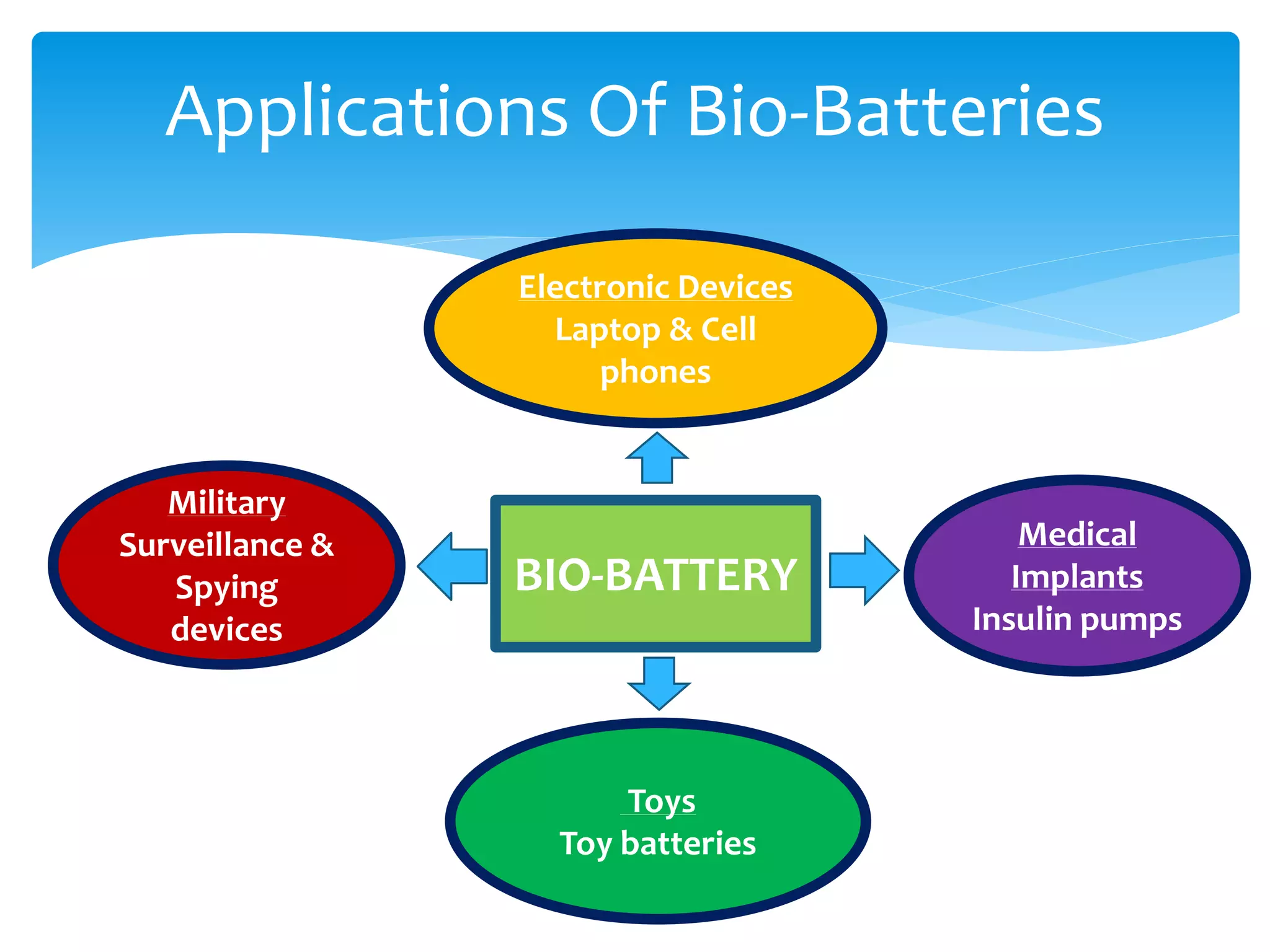 Applications Of Bio-Batteries

Electronic Devices
Laptop & Cell phones

Military
Surveillance & Spying devices

BIO-BATTERY

Medical Implants
Insulin pumps

Toys
Toy batteries